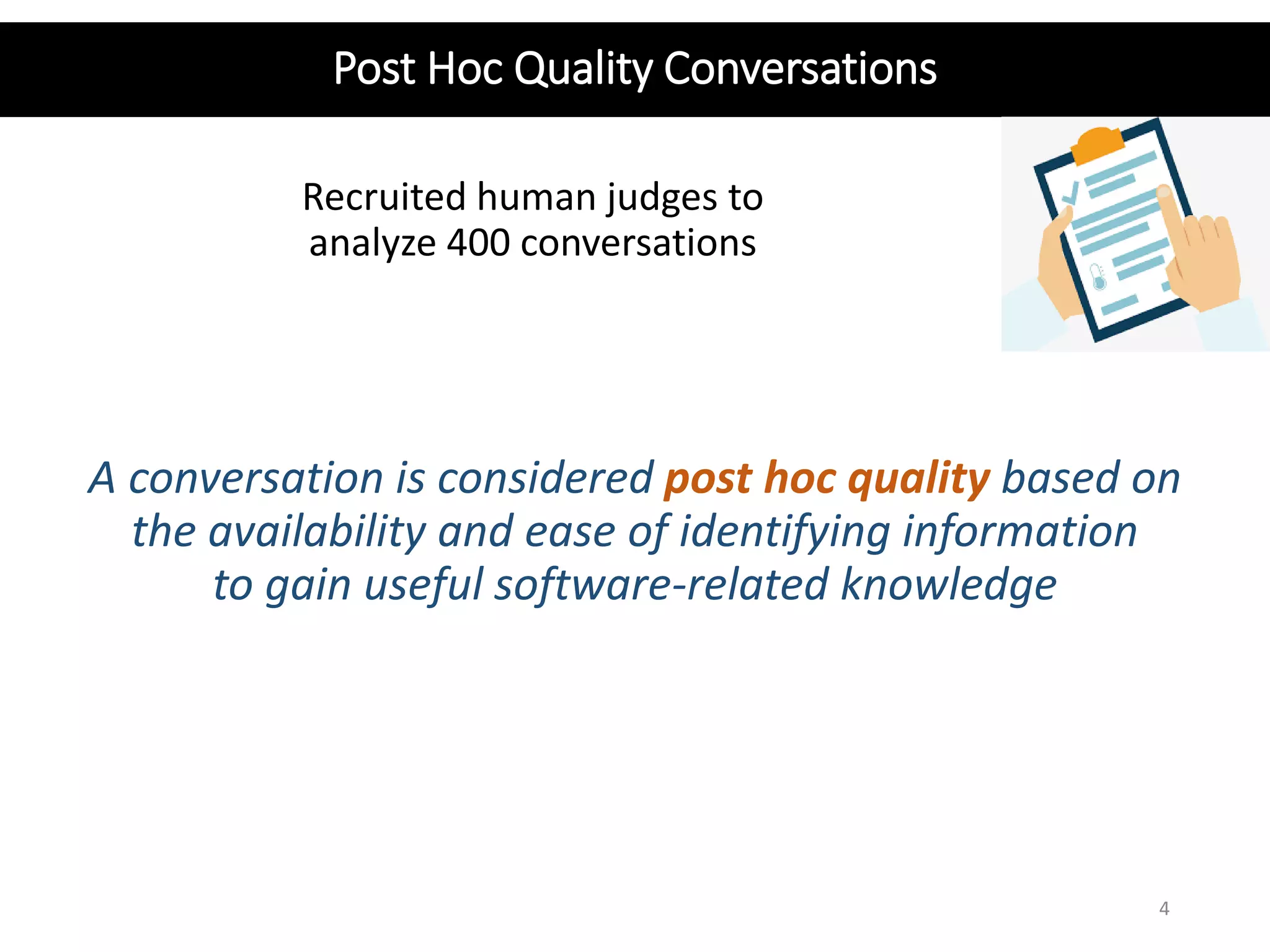 Post Hoc Quality Conversations

Recruited human judges to analyze 400 conversations

A conversation is considered post hoc quality based on the availability and ease of identifying information to gain useful software-related knowledge

4